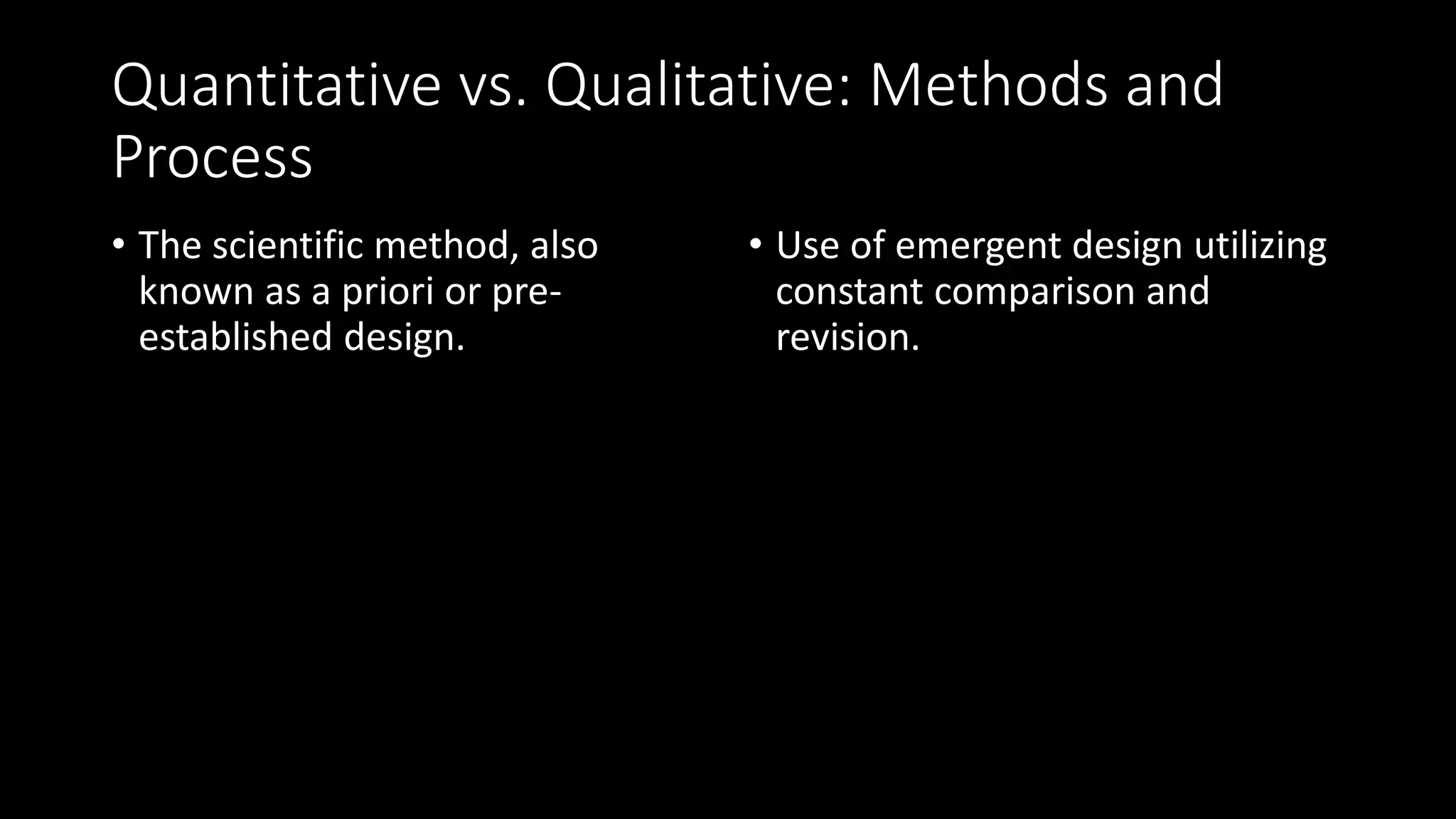 Quantitative vs. Qualitative: Methods and Process

• The scientific method, also known as a priori or pre-established design.

• Use of emergent design utilizing constant comparison and revision.